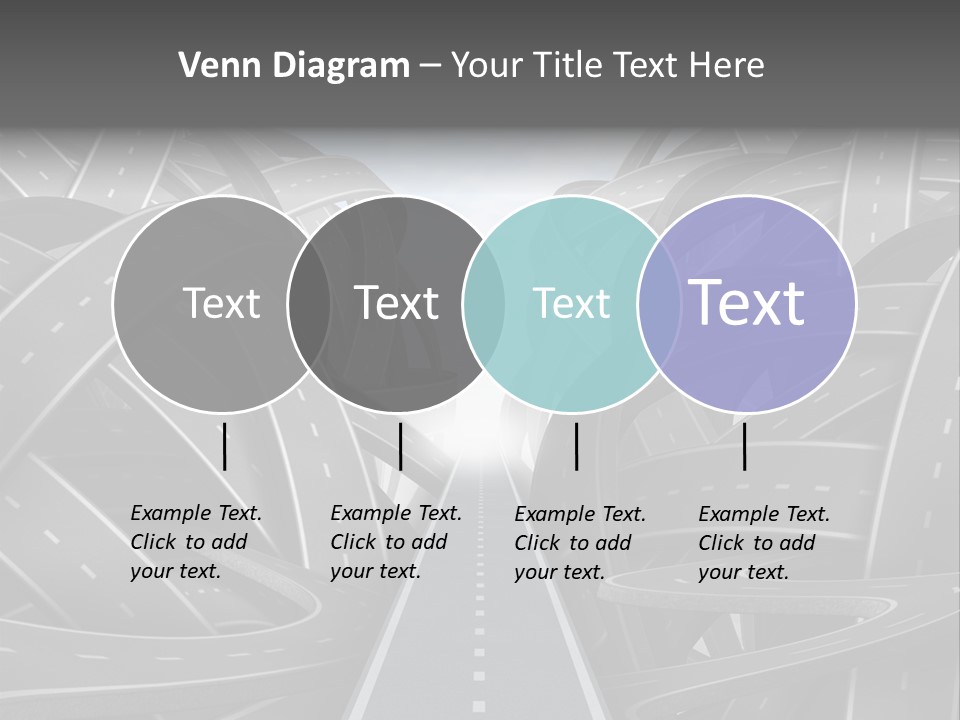 Venn Diagram – Your Title Text Here

Text

Text

Text

Text

Example Text. Click to add your text.

Example Text. Click to add your text.

Example Text. Click to add your text.

Example Text. Click to add your text.